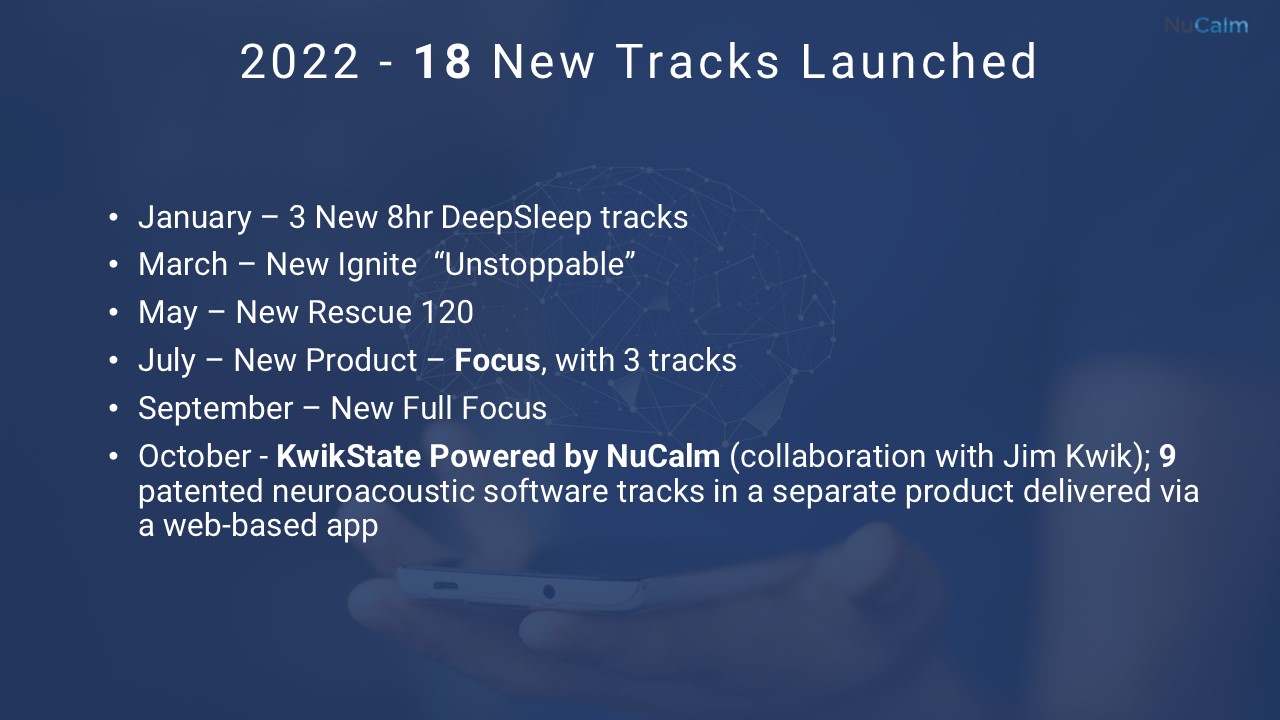 NuCalm

2022 - 18 New Tracks Launched

• January – 3 New 8hr DeepSleep tracks
• March – New Ignite "Unstoppable"
• May – New Rescue 120
• July – New Product – Focus, with 3 tracks
• September – New Full Focus
• October - KwikState Powered by NuCalm (collaboration with Jim Kwik); 9 patented neuroacoustic software tracks in a separate product delivered via a web-based app